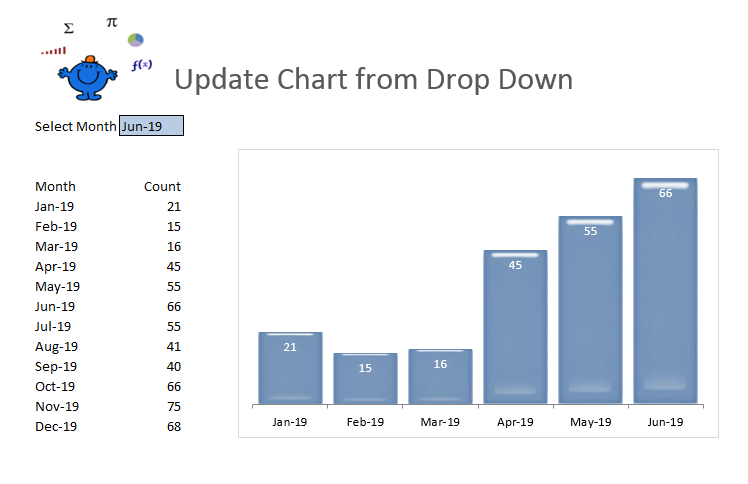 $\Sigma$ $\pi$

$f(x)$

Update Chart from Drop Down

Select Month Jun-19

| Month | Count |
|---|---|
| Jan-19 | 21 |
| Feb-19 | 15 |
| Mar-19 | 16 |
| Apr-19 | 45 |
| May-19 | 55 |
| Jun-19 | 66 |
| Jul-19 | 55 |
| Aug-19 | 41 |
| Sep-19 | 40 |
| Oct-19 | 66 |
| Nov-19 | 75 |
| Dec-19 | 68 |

21
15
16
45
55
66

Jan-19 Feb-19 Mar-19 Apr-19 May-19 Jun-19